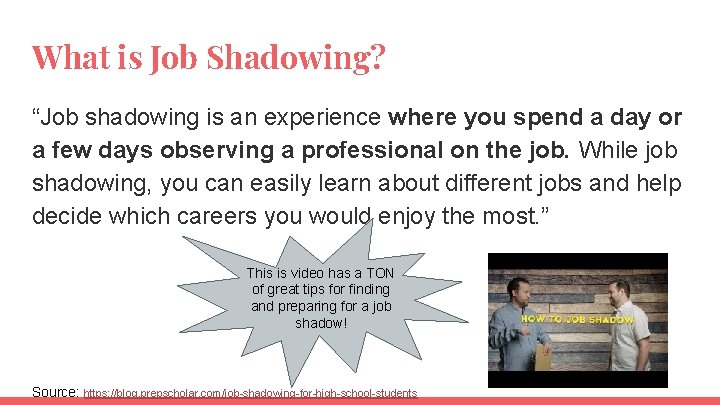 What is Job Shadowing?

"Job shadowing is an experience where you spend a day or a few days observing a professional on the job. While job shadowing, you can easily learn about different jobs and help decide which careers you would enjoy the most."

This is video has a TON of great tips for finding and preparing for a job shadow!

HOW TO JOB SHADOW

Source: https://blog.prepscholar.com/job-shadowing-for-high-school-students